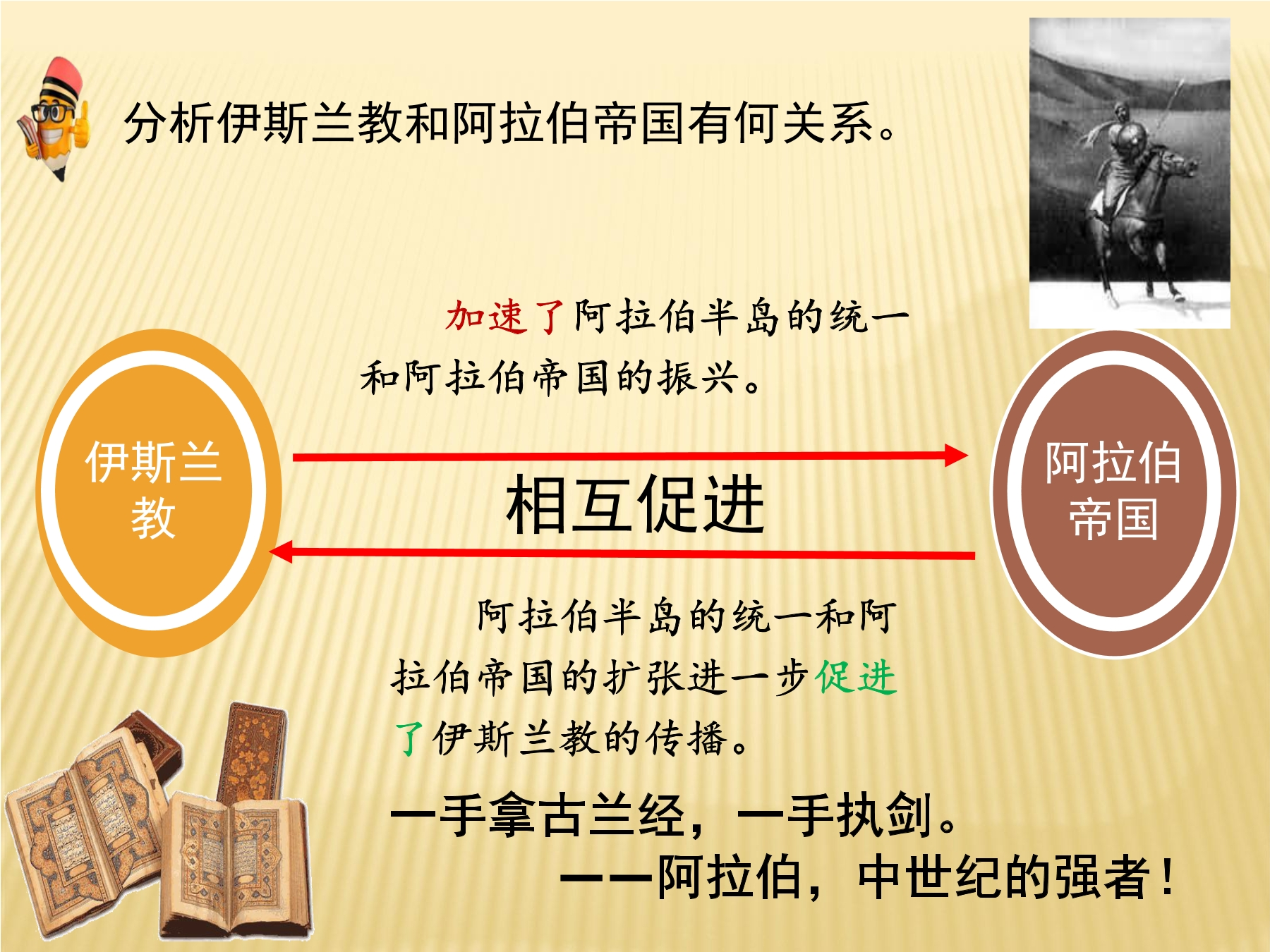 分析伊斯兰教和阿拉伯帝国有何关系。

加速了阿拉伯半岛的统一和阿拉伯帝国的振兴。

伊斯兰教

相互促进

阿拉伯帝国

阿拉伯半岛的统一和阿拉伯帝国的扩张进一步促进了伊斯兰教的传播。

一手拿古兰经，一手执剑。
——阿拉伯，中世纪的强者！